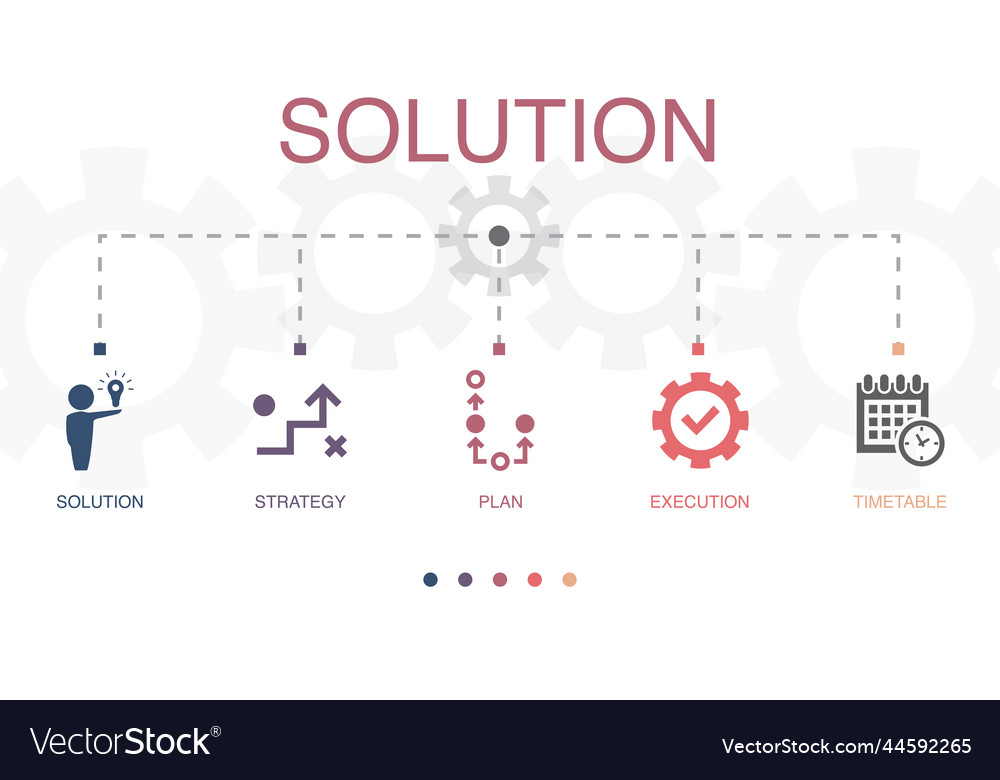 SOLUTION

SOLUTION

STRATEGY

PLAN

EXECUTION

TIMETABLE

VectorStock®

VectorStock.com/44592265